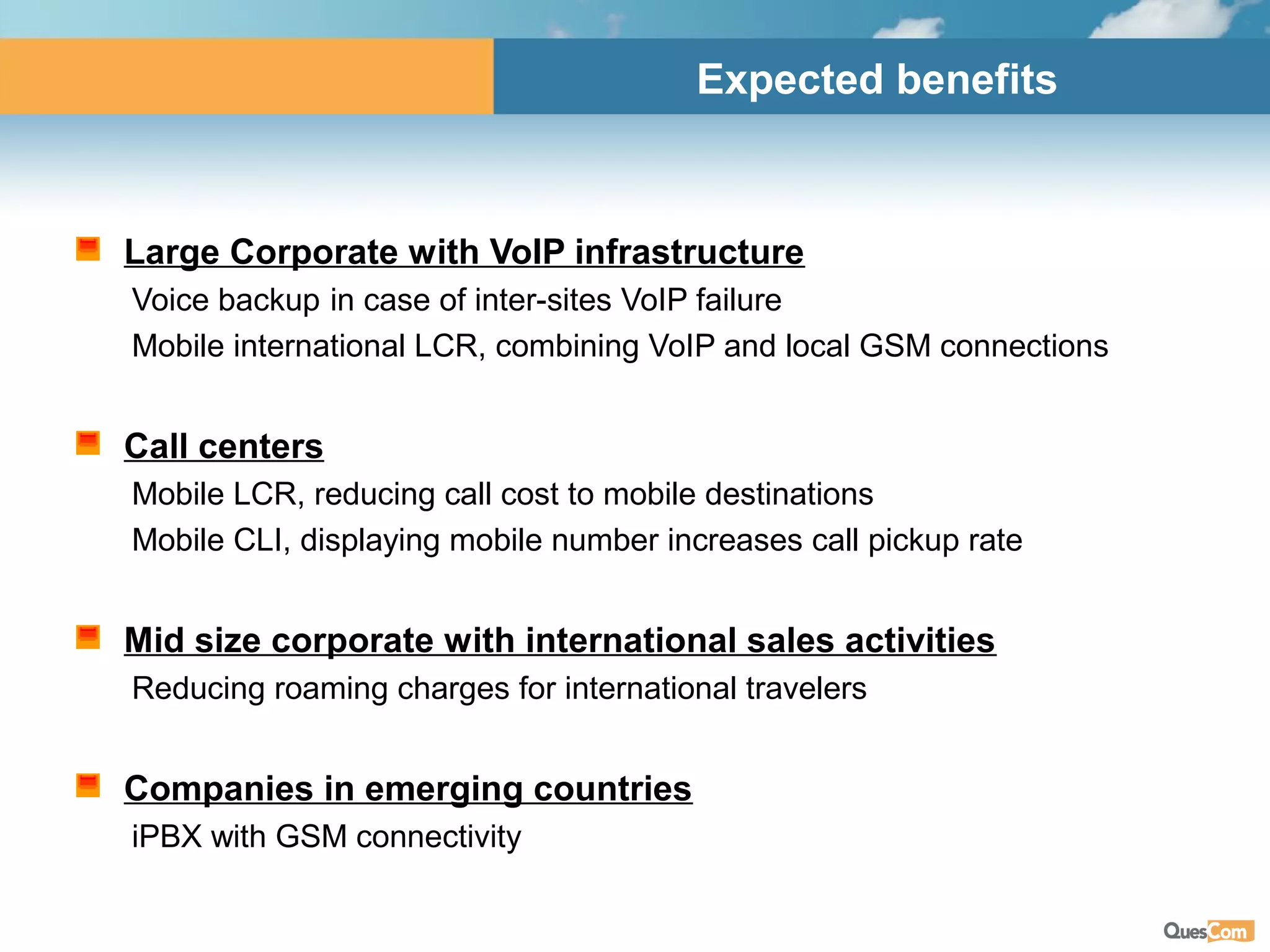 Expected benefits

Large Corporate with VoIP infrastructure

Voice backup in case of inter-sites VoIP failure

Mobile international LCR, combining VoIP and local GSM connections

Call centers

Mobile LCR, reducing call cost to mobile destinations

Mobile CLI, displaying mobile number increases call pickup rate

Mid size corporate with international sales activities

Reducing roaming charges for international travelers

Companies in emerging countries

iPBX with GSM connectivity

QuesCom